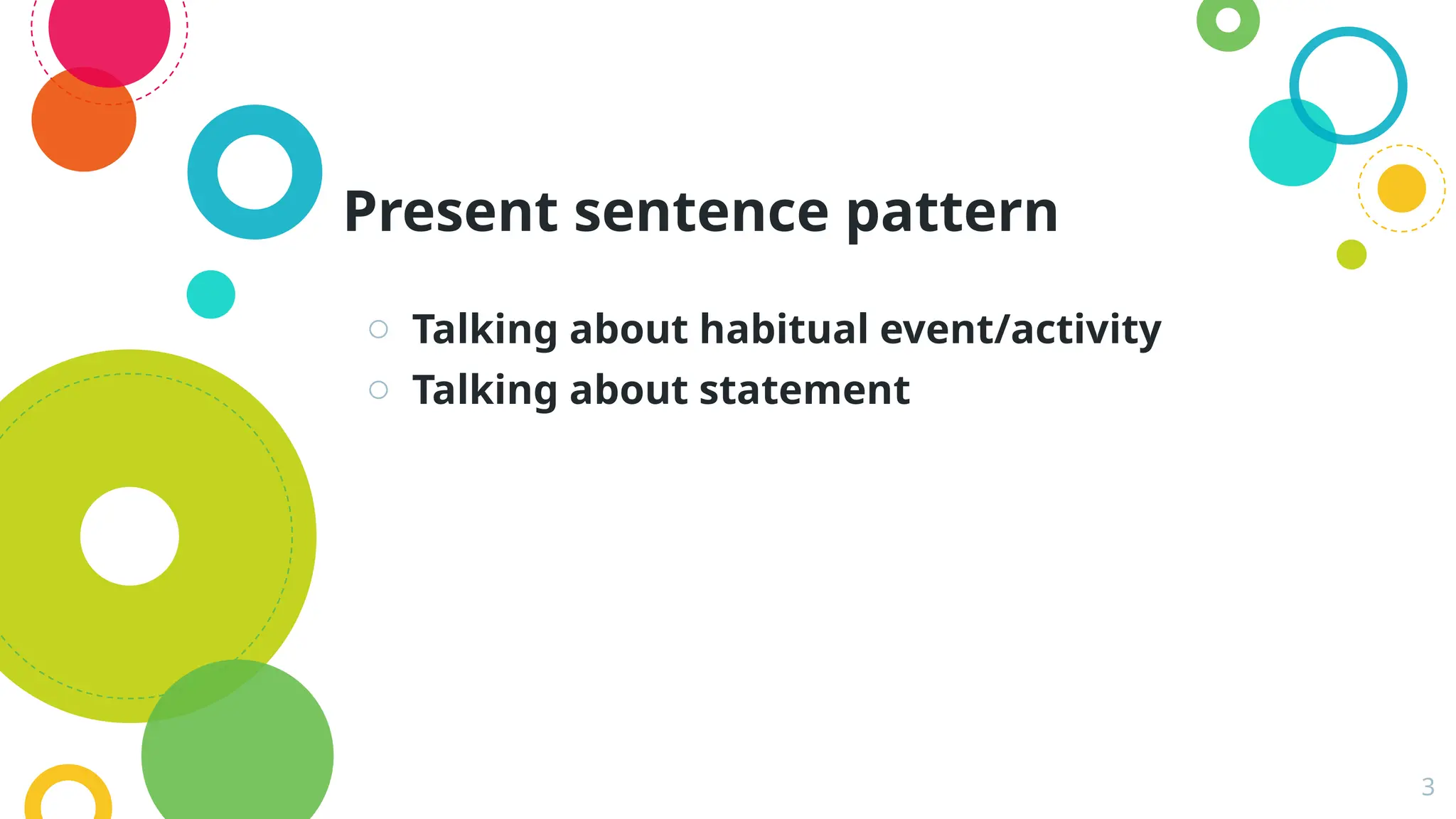 Present sentence pattern

○ Talking about habitual event/activity
○ Talking about statement

3